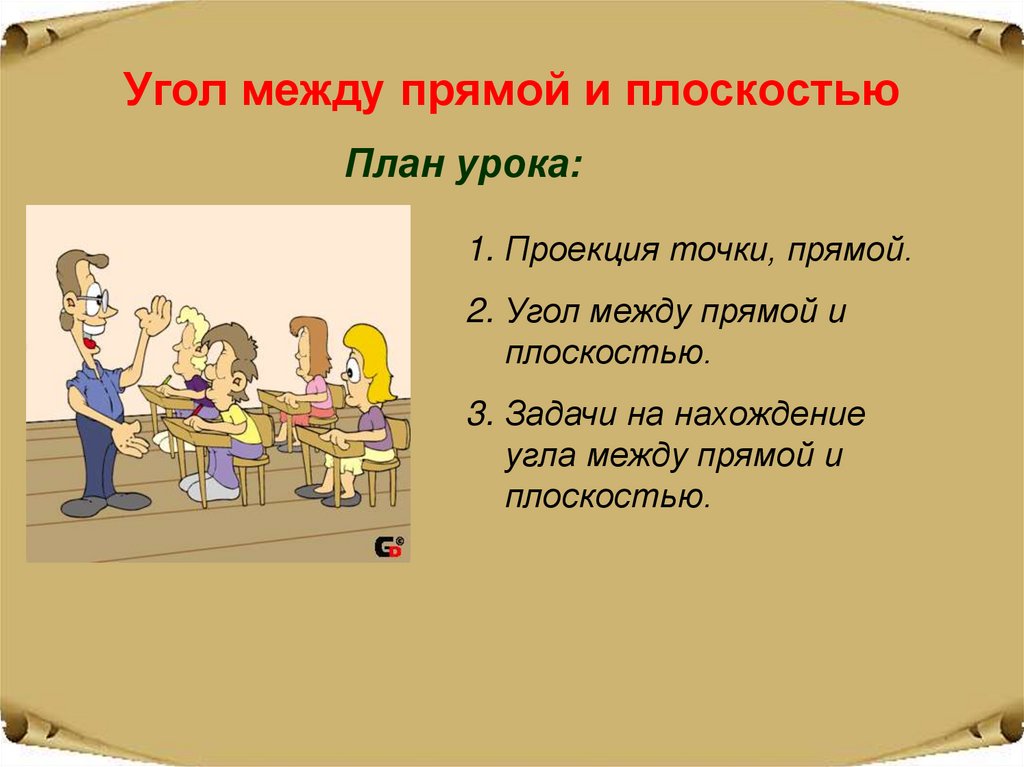 Угол между прямой и плоскостью

План урока:

1. Проекция точки, прямой.

2. Угол между прямой и плоскостью.

3. Задачи на нахождение угла между прямой и плоскостью.